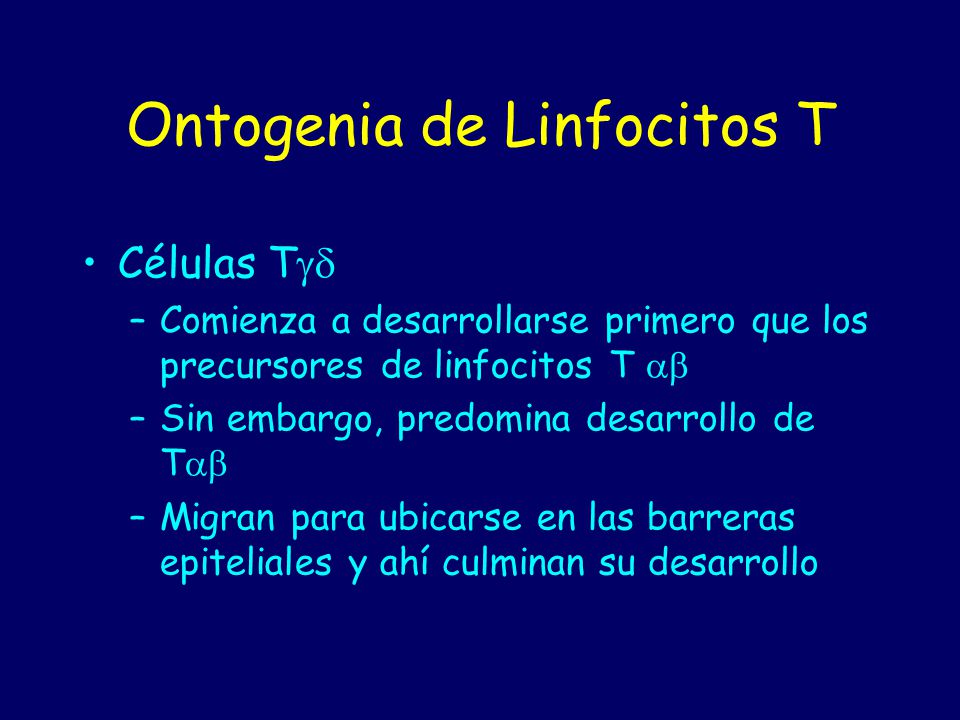 Ontogenia de Linfocitos T

• Células T$\gamma\delta$
 – Comienza a desarrollarse primero que los precursores de linfocitos T $\alpha\beta$
 – Sin embargo, predomina desarrollo de T$\alpha\beta$
 – Migran para ubicarse en las barreras epiteliales y ahí culminan su desarrollo